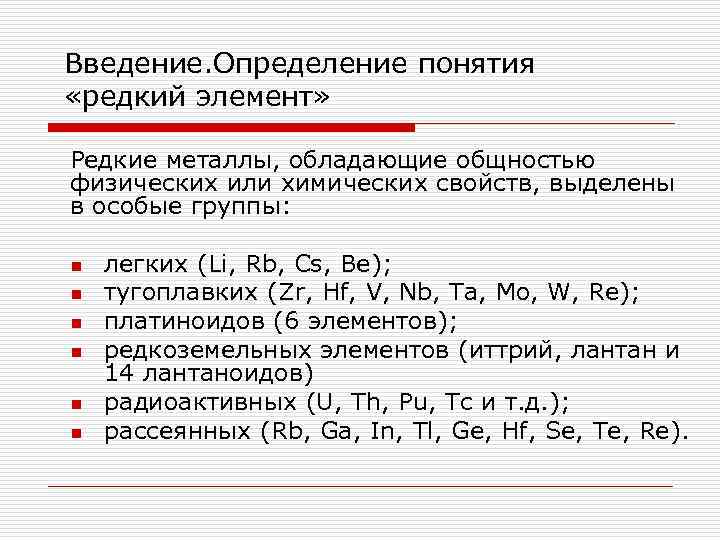 Введение.Определение понятия «редкий элемент»

Редкие металлы, обладающие общностью физических или химических свойств, выделены в особые группы:

- легких (Li, Rb, Cs, Be);
- тугоплавких (Zr, Hf, V, Nb, Ta, Mo, W, Re);
- платиноидов (6 элементов);
- редкоземельных элементов (иттрий, лантан и 14 лантаноидов)
- радиоактивных (U, Th, Pu, Tc и т.д.);
- рассеянных (Rb, Ga, In, Tl, Ge, Hf, Se, Te, Re).